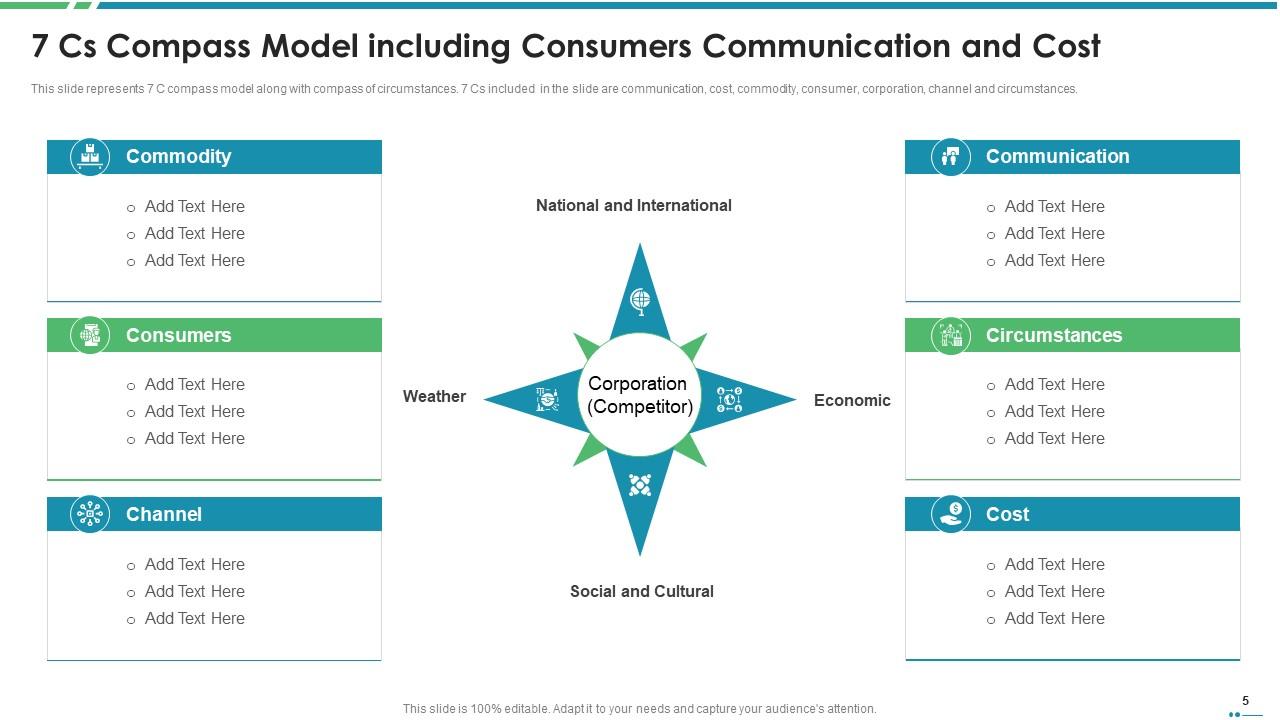 7 Cs Compass Model including Consumers Communication and Cost

This slide represents 7 C compass model along with compass of circumstances. 7 Cs included in the slide are communication, cost, commodity, consumer, corporation, channel and circumstances.

Commodity
o Add Text Here
o Add Text Here
o Add Text Here

Consumers
o Add Text Here
o Add Text Here
o Add Text Here

Channel
o Add Text Here
o Add Text Here
o Add Text Here

National and International

Weather

Corporation (Competitor)

Economic

Social and Cultural

Communication
o Add Text Here
o Add Text Here
o Add Text Here

Circumstances
o Add Text Here
o Add Text Here
o Add Text Here

Cost
o Add Text Here
o Add Text Here
o Add Text Here

This slide is 100% editable. Adapt it to your needs and capture your audience's attention.

5